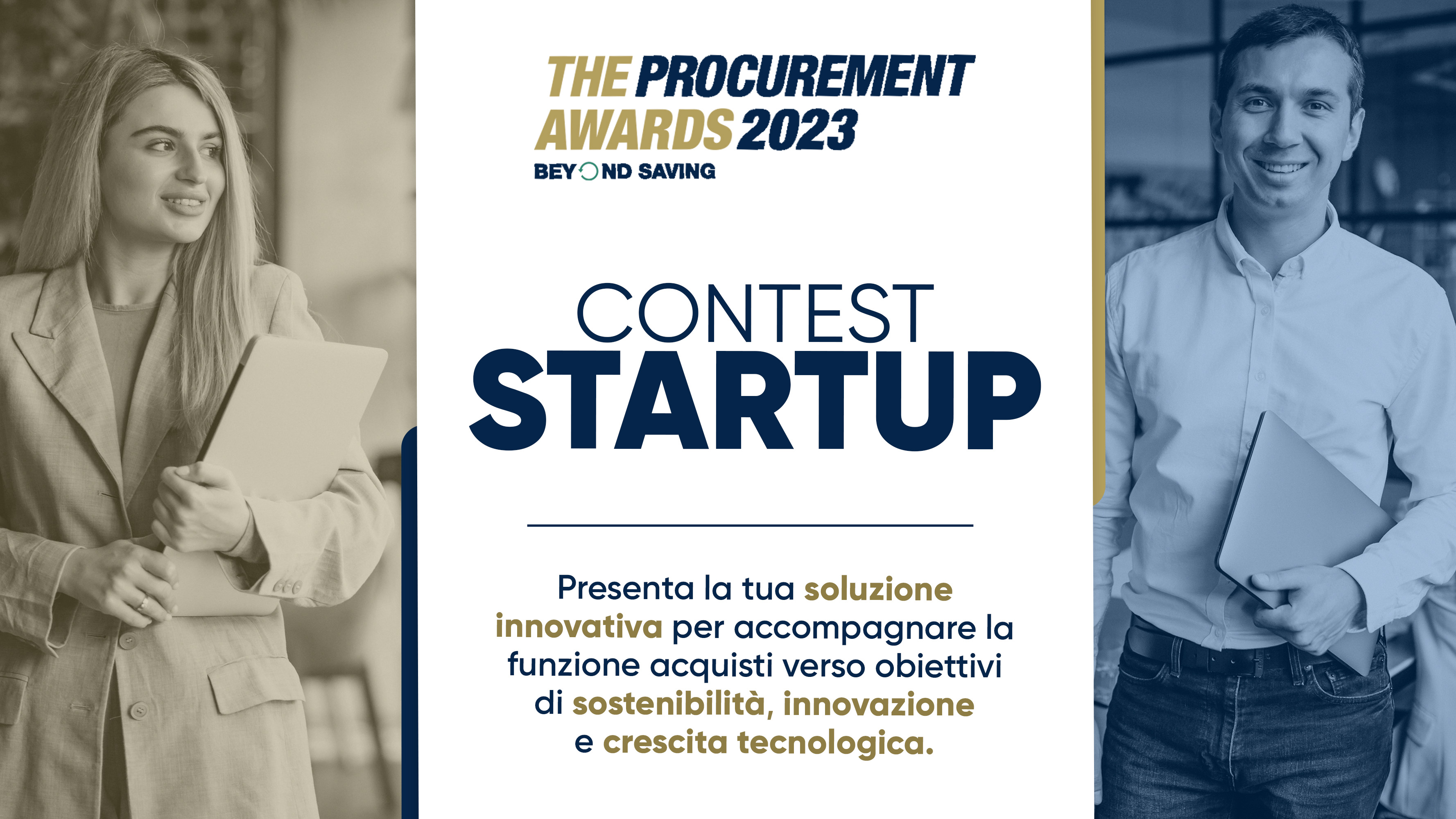 THE PROCUREMENT AWARDS 2023
BEYOND SAVING

CONTEST
STARTUP

Presenta la tua soluzione innovativa per accompagnare la funzione acquisti verso obiettivi di sostenibilità, innovazione e crescita tecnologica.